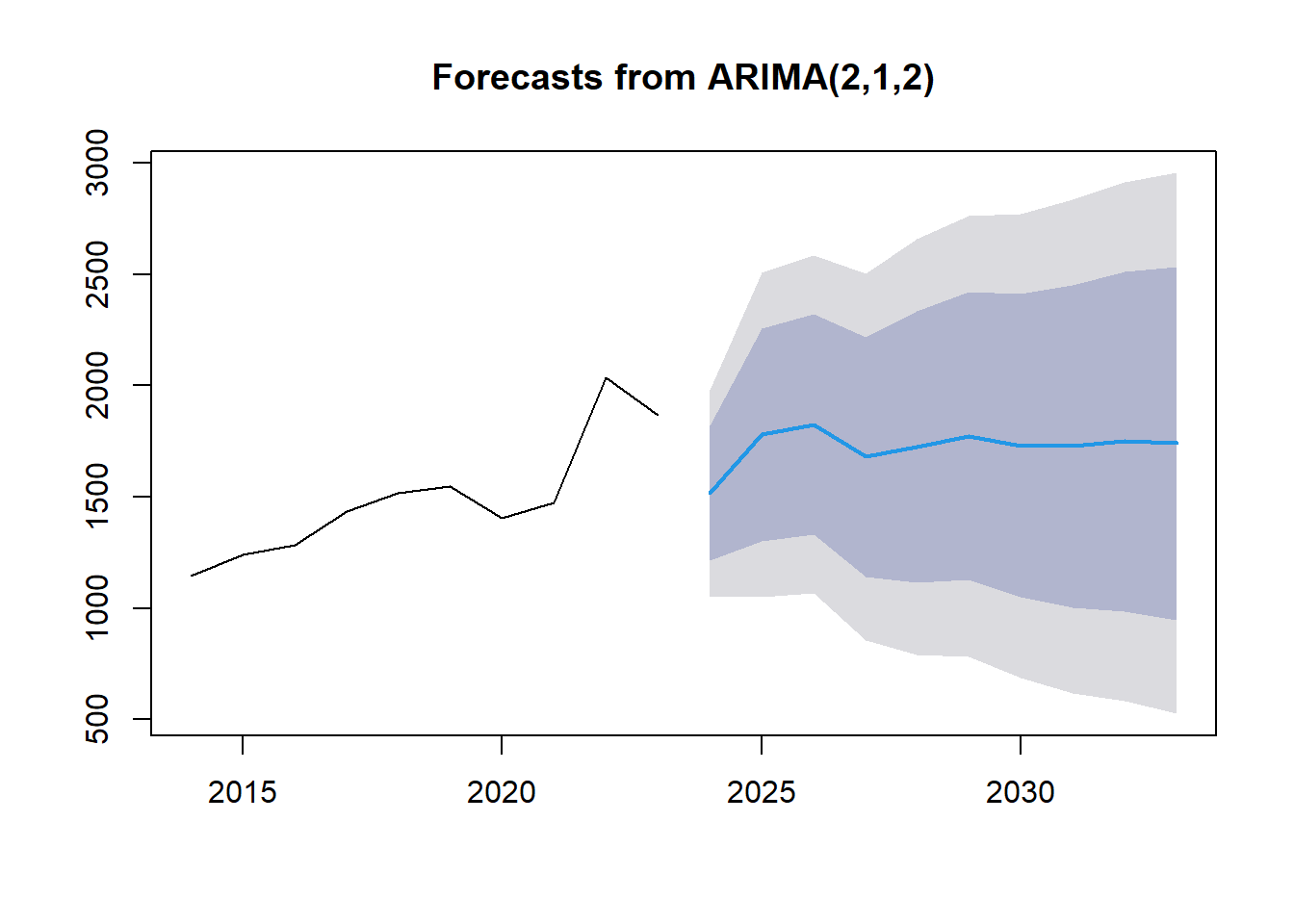 Forecasts from ARIMA(2,1,2)

3000
2500
2000
1500
1000
500

2015
2020
2025
2030